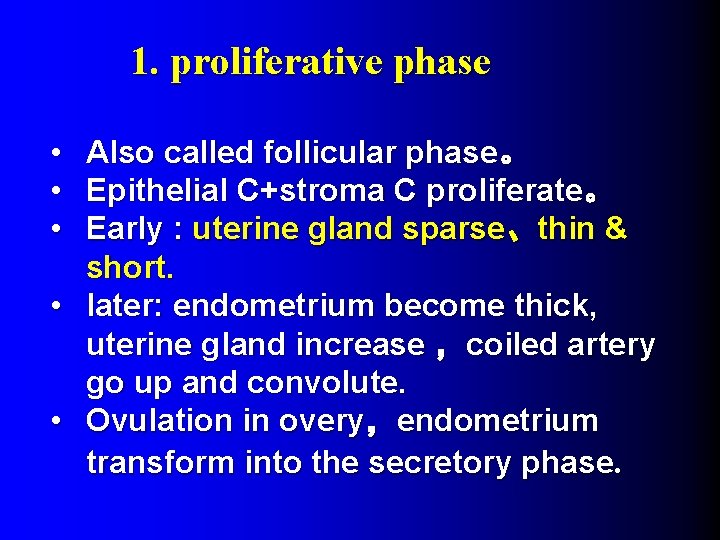 1. proliferative phase

• Also called follicular phase。
• Epithelial C+stroma C proliferate。
• Early : uterine gland sparse、thin & short.
• later: endometrium become thick, uterine gland increase， coiled artery go up and convolute.
• Ovulation in overy， endometrium transform into the secretory phase.